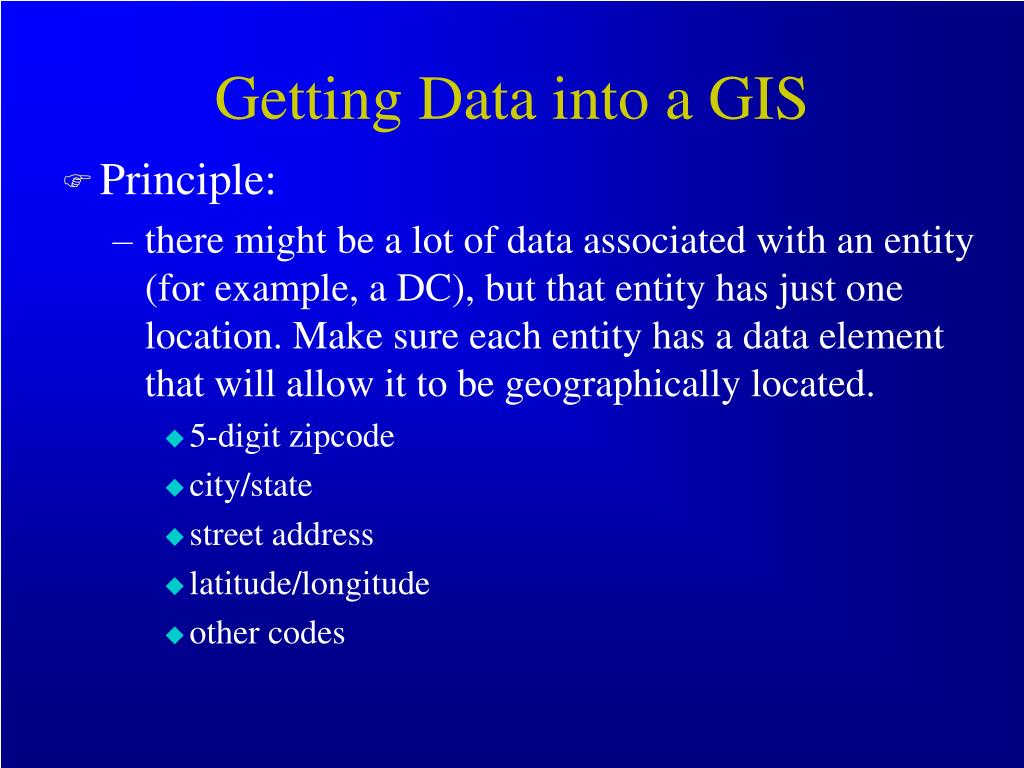 Getting Data into a GIS

Principle:

– there might be a lot of data associated with an entity (for example, a DC), but that entity has just one location. Make sure each entity has a data element that will allow it to be geographically located.

5-digit zipcode

city/state

street address

latitude/longitude

other codes